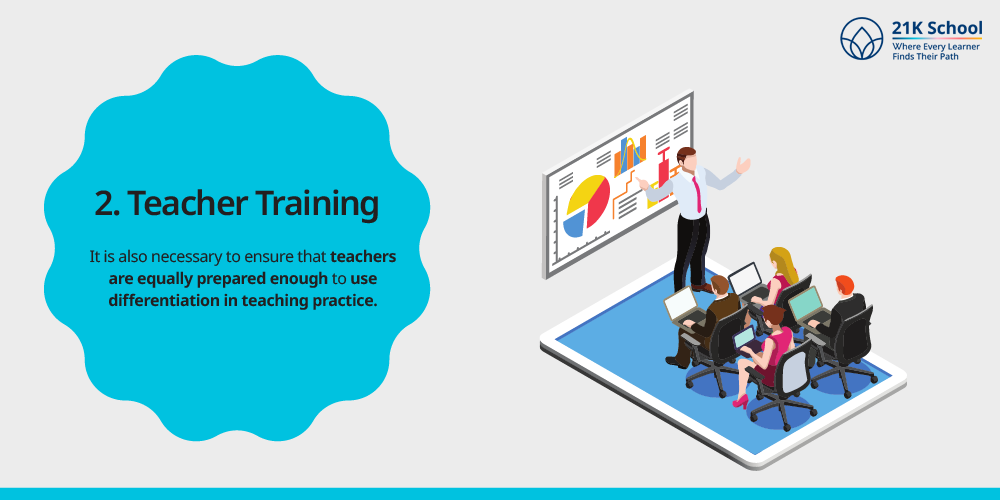 21K School
Where Every Learner
Finds Their Path

2. Teacher Training

It is also necessary to ensure that teachers are equally prepared enough to use differentiation in teaching practice.